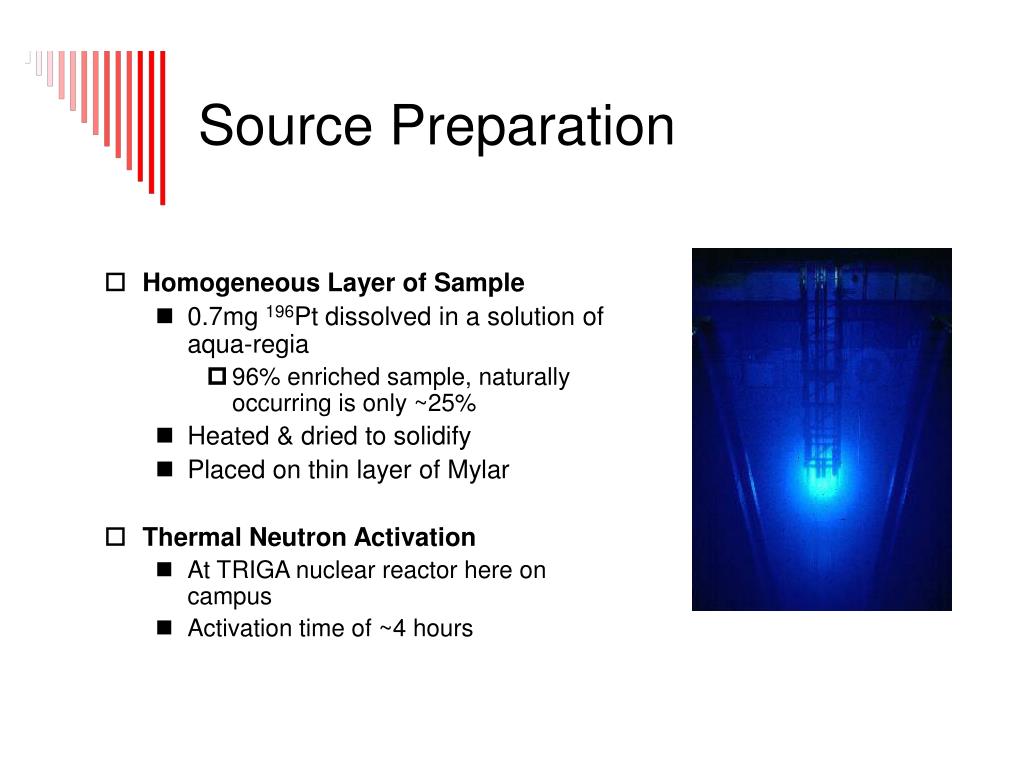 Source Preparation

Homogeneous Layer of Sample
0.7mg $^{196}$Pt dissolved in a solution of aqua-regia
96% enriched sample, naturally occurring is only ~25%
Heated & dried to solidify
Placed on thin layer of Mylar

Thermal Neutron Activation
At TRIGA nuclear reactor here on campus
Activation time of ~4 hours